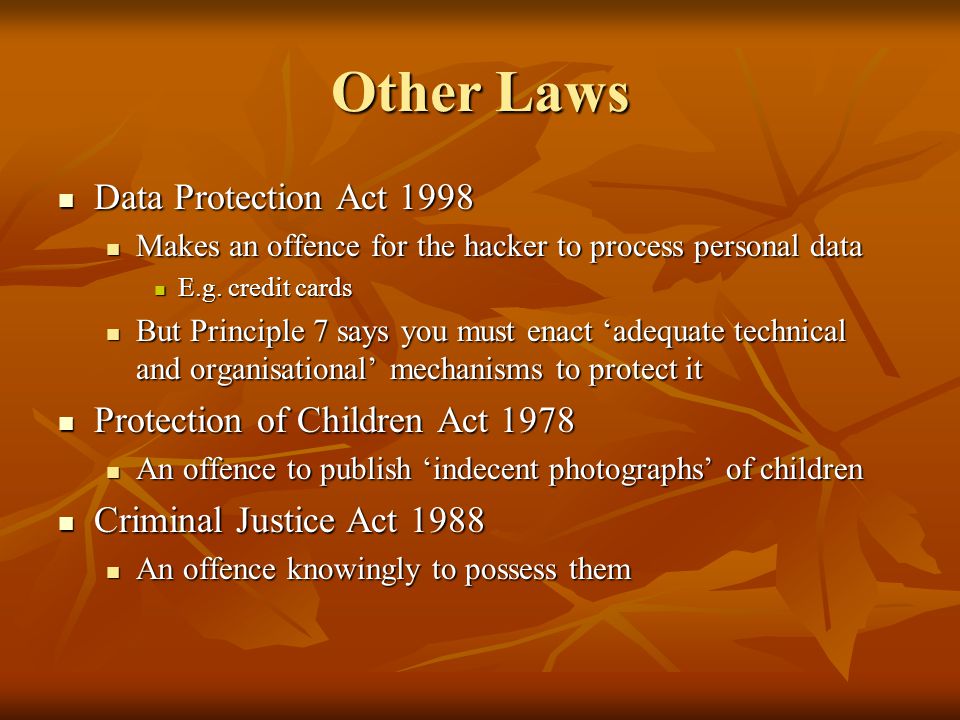 Other Laws

- Data Protection Act 1998
  - Makes an offence for the hacker to process personal data
    - E.g. credit cards
  - But Principle 7 says you must enact ‘adequate technical and organisational’ mechanisms to protect it
- Protection of Children Act 1978
  - An offence to publish ‘indecent photographs’ of children
- Criminal Justice Act 1988
  - An offence knowingly to possess them